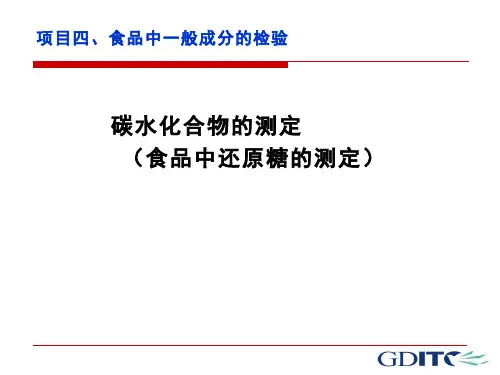 项目四、食品中一般成分的检验

碳水化合物的测定
（食品中还原糖的测定）

GDITC